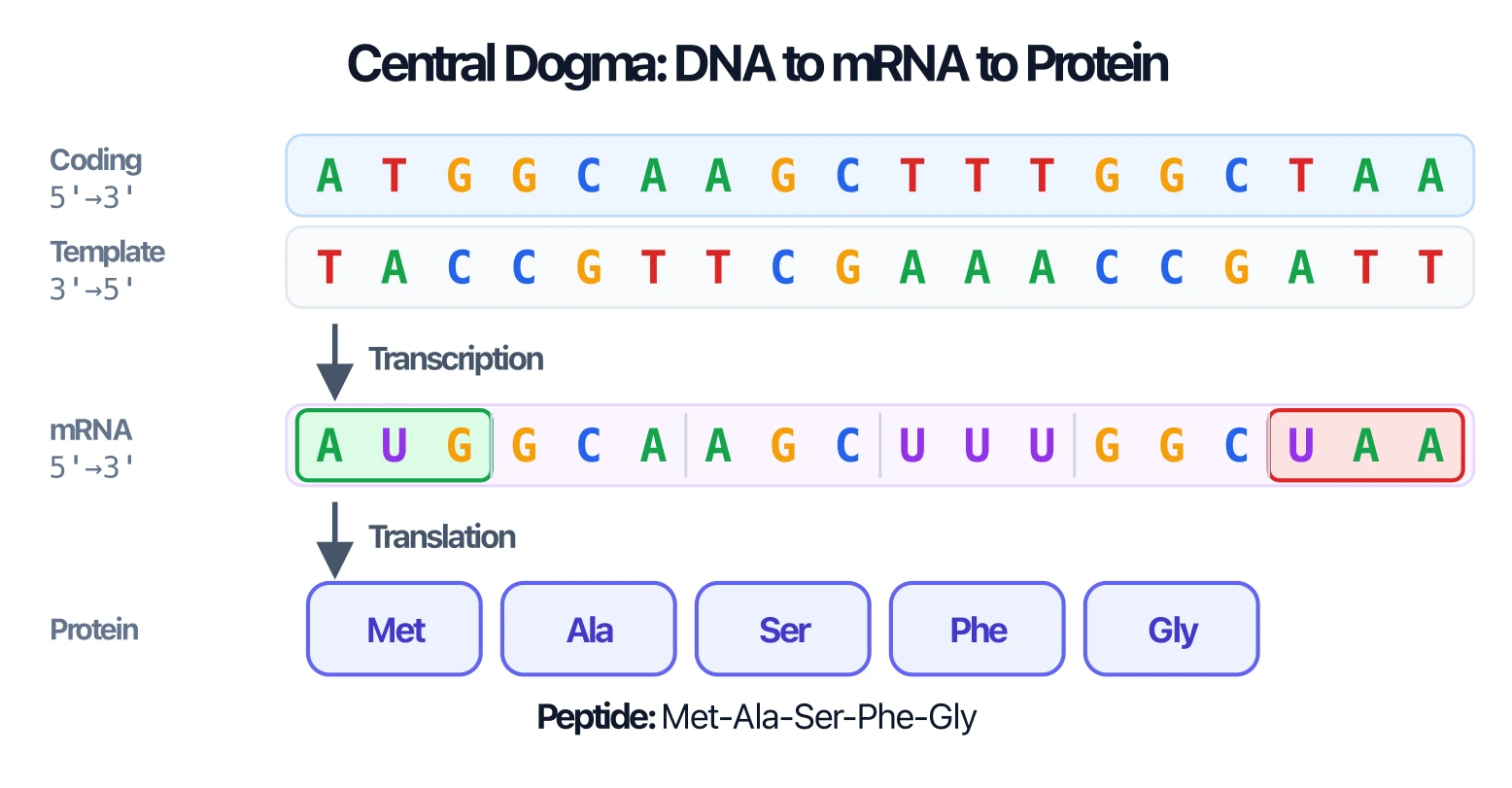 Central Dogma: DNA to mRNA to Protein

Coding
5'→3'
A T G G C A A G C T T T G G C T A A

Template
3'→5'
T A C C G T T C G A A A C C G A T T

Transcription

mRNA
5'→3'
A U G G C A A G C U U U G G C U A A

Translation

Protein
Met Ala Ser Phe Gly

Peptide: Met-Ala-Ser-Phe-Gly